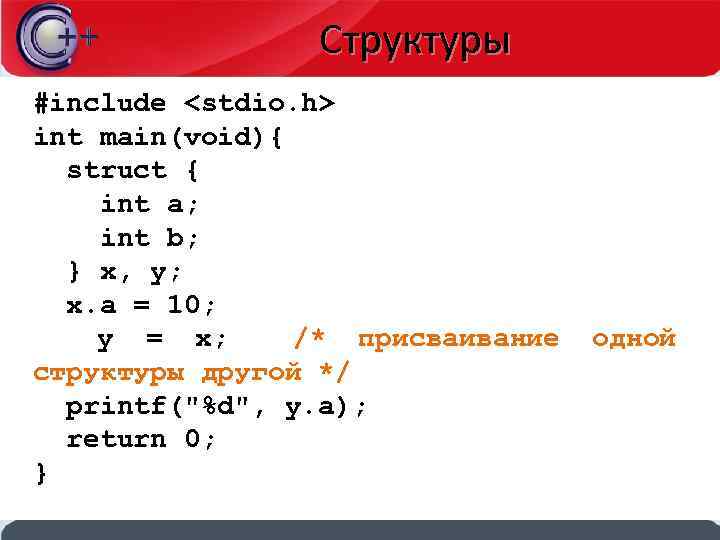 C++

Структуры

#include <stdio.h>
int main(void){
  struct {
    int a;
    int b;
  } x, y;
  x.a = 10;
    y = x; /* присваивание одной структуры другой */
  printf("%d", y.a);
  return 0;
}